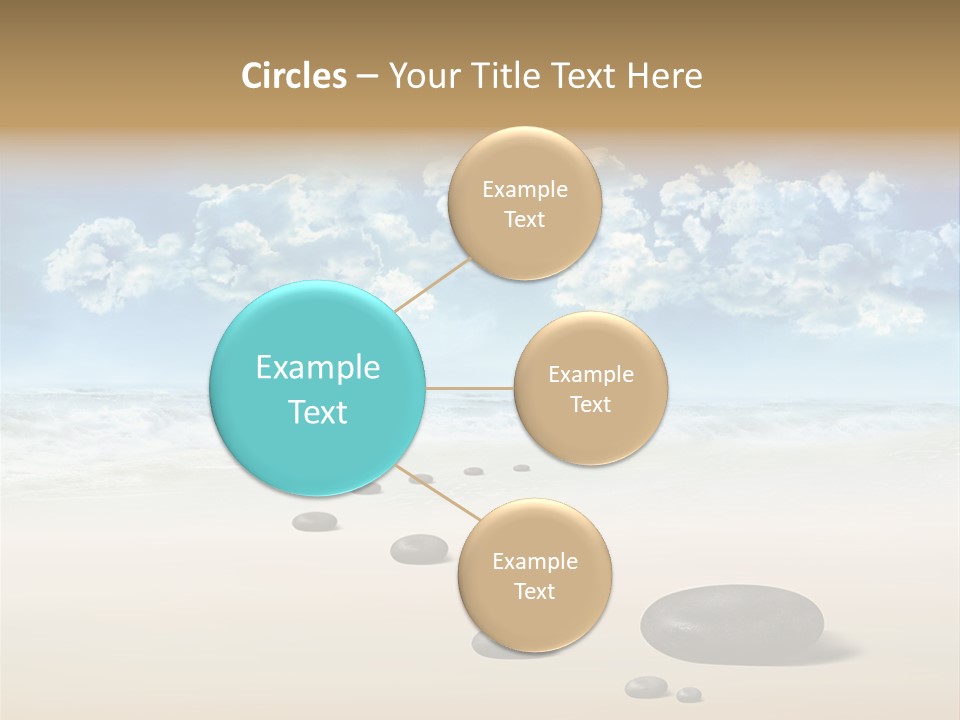 Circles – Your Title Text Here

Example Text

Example Text

Example Text

Example Text